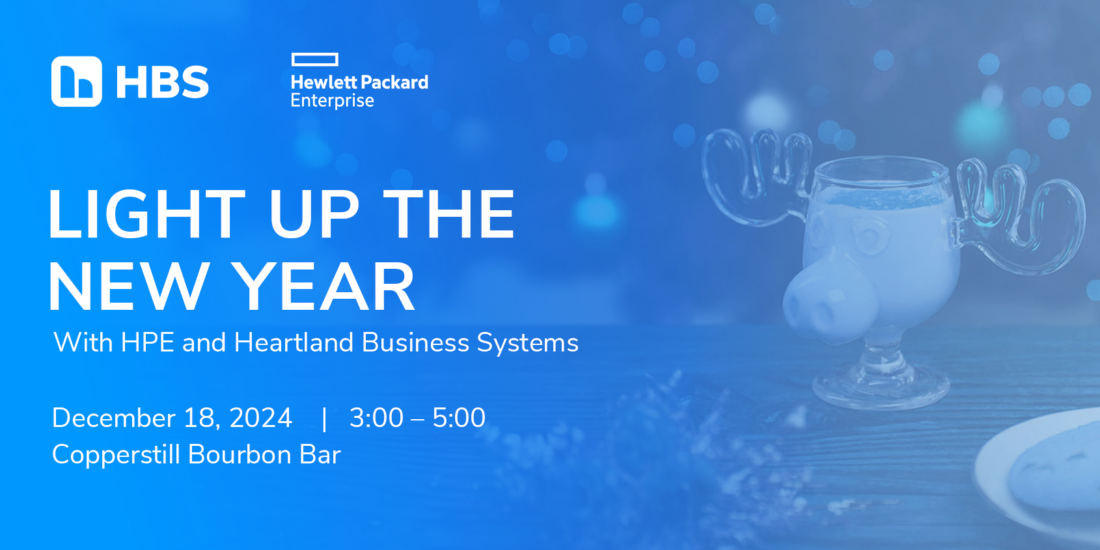 HBS

Hewlett Packard Enterprise

LIGHT UP THE NEW YEAR

With HPE and Heartland Business Systems

December 18, 2024 | 3:00 – 5:00
Copperstill Bourbon Bar